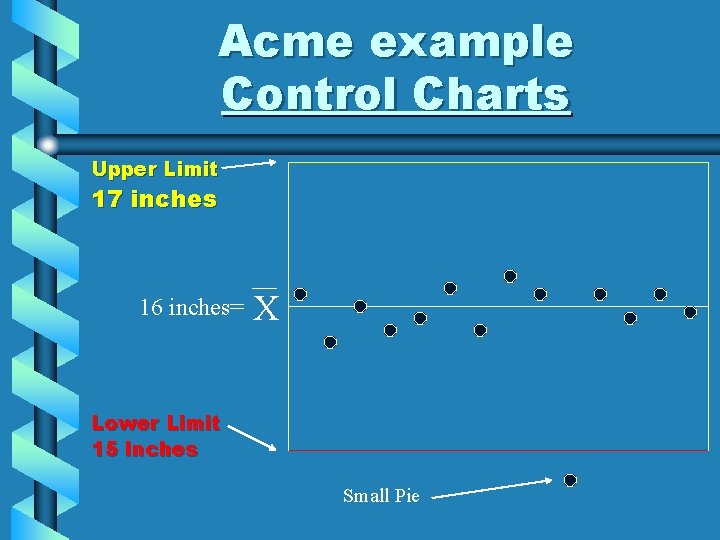 Acme example
Control Charts

Upper Limit
17 inches

16 inches= $\overline{X}$

Lower Limit
15 inches

Small Pie